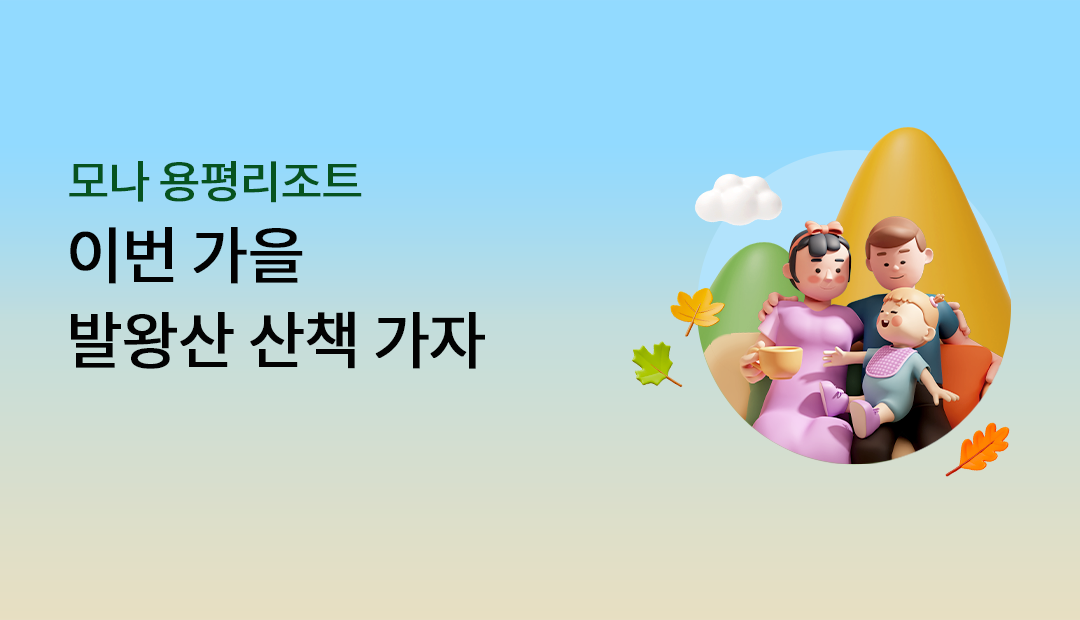 모나 용평리조트

이번 가을
발왕산 산책 가자